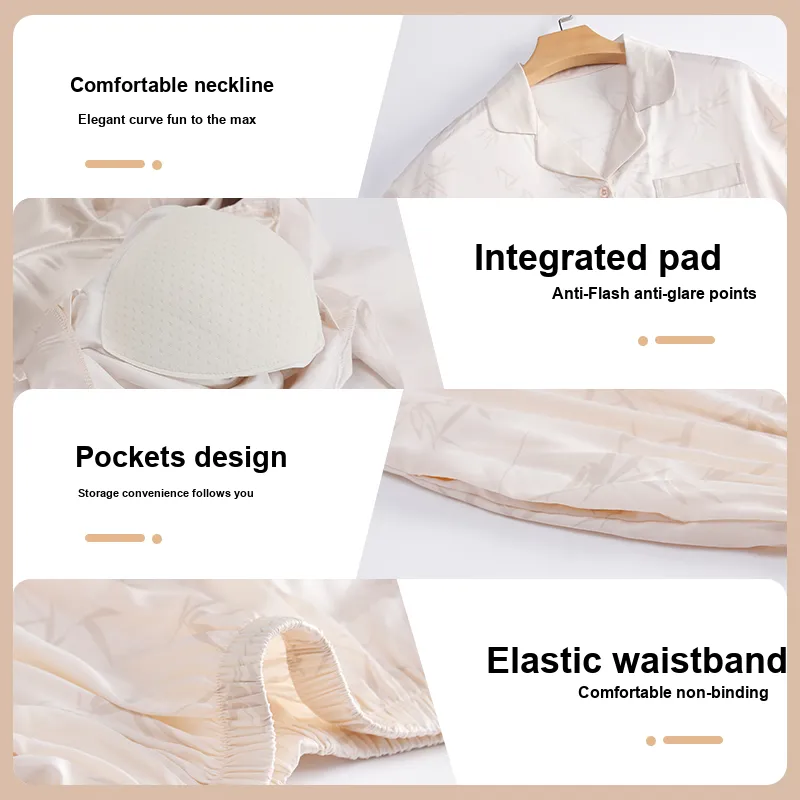 Comfortable neckline

Elegant curve fun to the max

Integrated pad

Anti-Flash anti-glare points

Pockets design

Storage convenience follows you

Elastic waistband

Comfortable non-binding